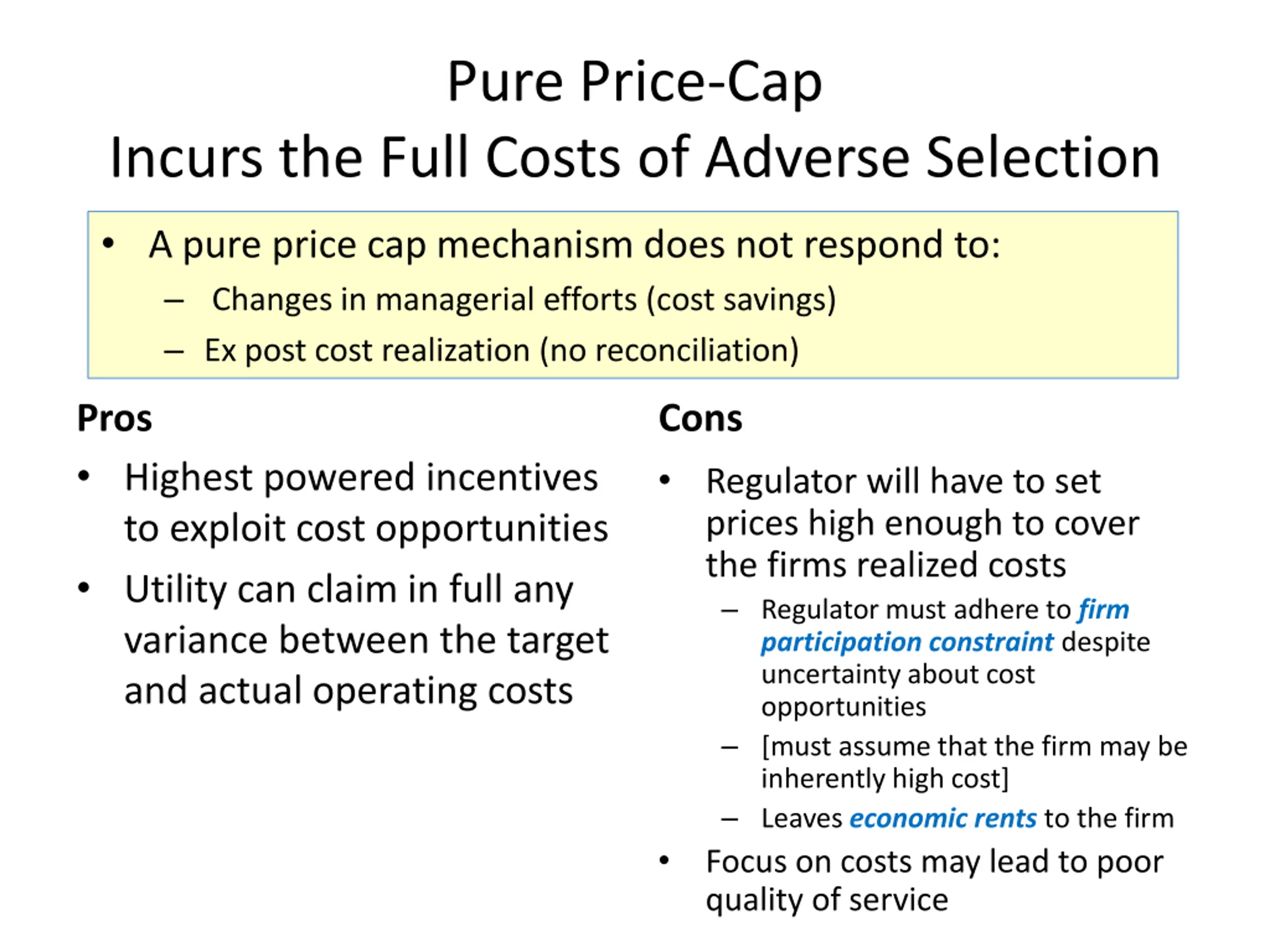 Pure Price-Cap
Incurs the Full Costs of Adverse Selection

• A pure price cap mechanism does not respond to:
– Changes in managerial efforts (cost savings)
– Ex post cost realization (no reconciliation)

Pros

• Highest powered incentives to exploit cost opportunities
• Utility can claim in full any variance between the target and actual operating costs

Cons

• Regulator will have to set prices high enough to cover the firms realized costs
– Regulator must adhere to firm participation constraint despite uncertainty about cost opportunities
– [must assume that the firm may be inherently high cost]
– Leaves economic rents to the firm
• Focus on costs may lead to poor quality of service